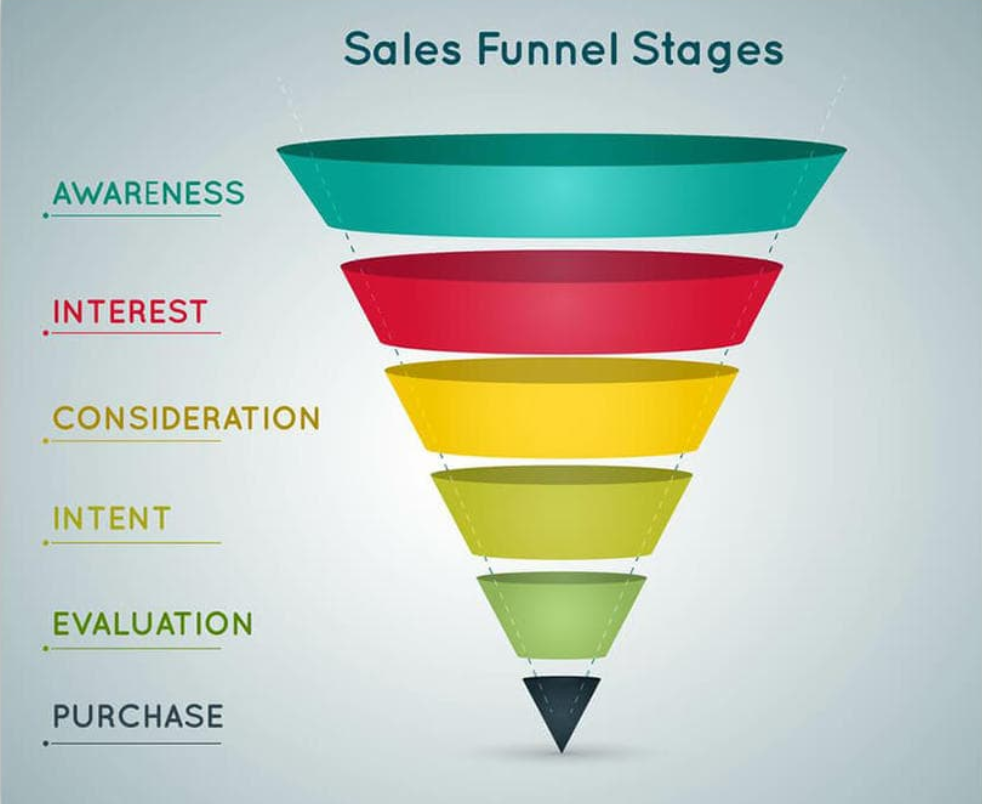 Sales Funnel Stages

AWARENESS

INTEREST

CONSIDERATION

INTENT

EVALUATION

PURCHASE